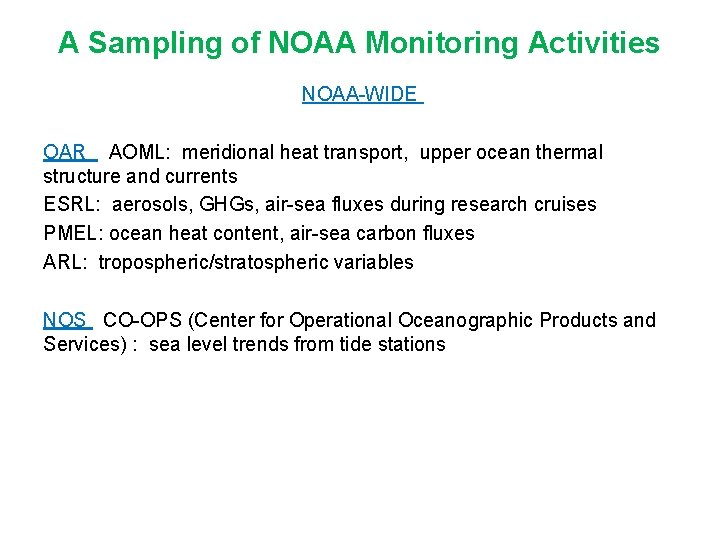 A Sampling of NOAA Monitoring Activities

NOAA-WIDE

OAR AOML: meridional heat transport, upper ocean thermal structure and currents
ESRL: aerosols, GHGs, air-sea fluxes during research cruises
PMEL: ocean heat content, air-sea carbon fluxes
ARL: tropospheric/stratospheric variables

NOS CO-OPS (Center for Operational Oceanographic Products and Services) : sea level trends from tide stations